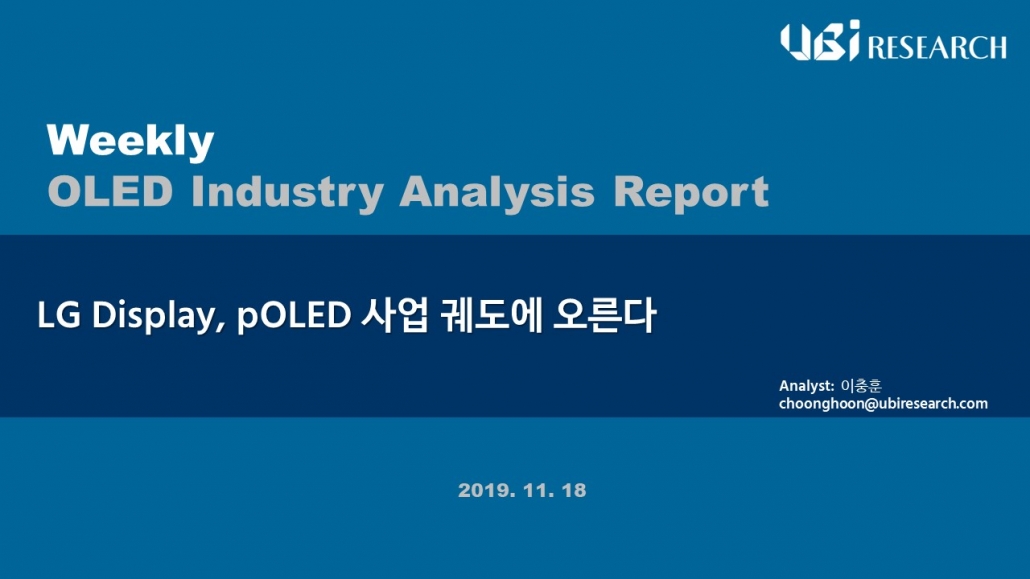 UBi RESEARCH

Weekly
OLED Industry Analysis Report

LG Display, pOLED 사업 궤도에 오른다

Analyst: 이충훈
choonghoon@ubiresearch.com

2019. 11. 18